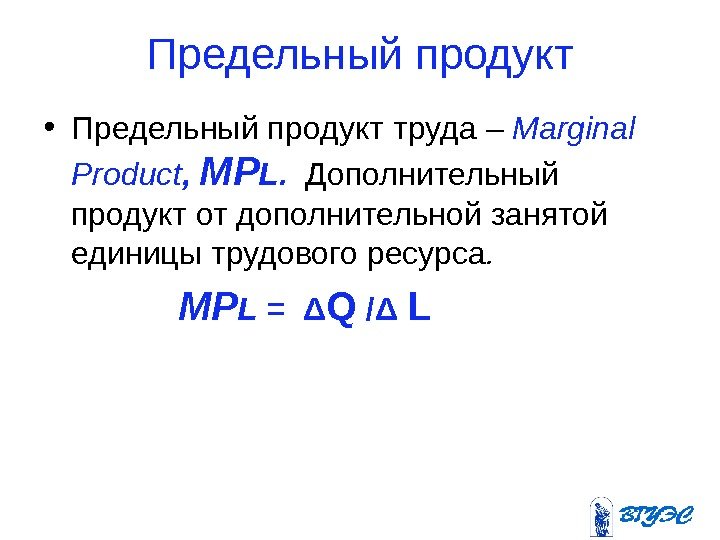 Предельный продукт

• Предельный продукт труда – Marginal Product, $MP_L$. Дополнительный продукт от дополнительной занятой единицы трудового ресурса.

$MP_L = \Delta Q / \Delta L$

ВГУЭС